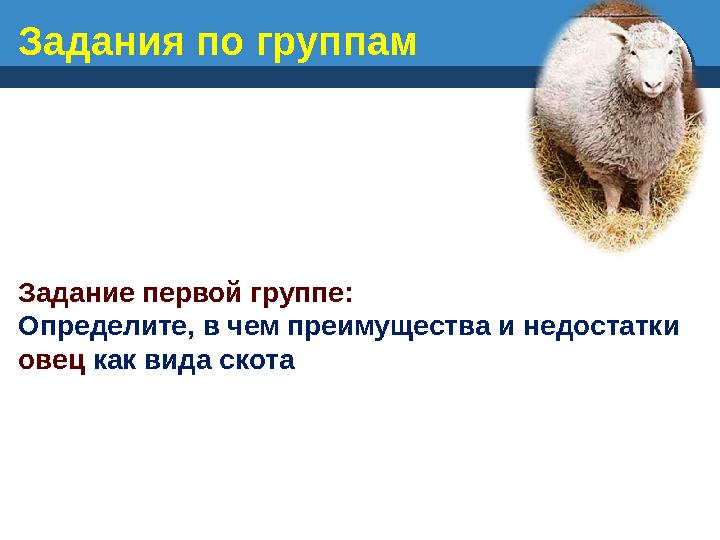 Задания по группам

Задание первой группе:
Определите, в чем преимущества и недостатки овец как вида скота